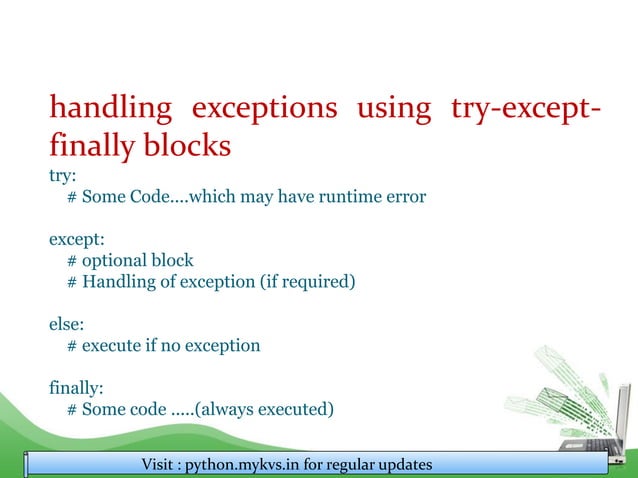 handling exceptions using try-except-finally blocks

try:
# Some Code....which may have runtime error

except:
# optional block
# Handling of exception (if required)

else:
# execute if no exception

finally:
# Some code .....(always executed)

Visit : python.mykvs.in for regular updates